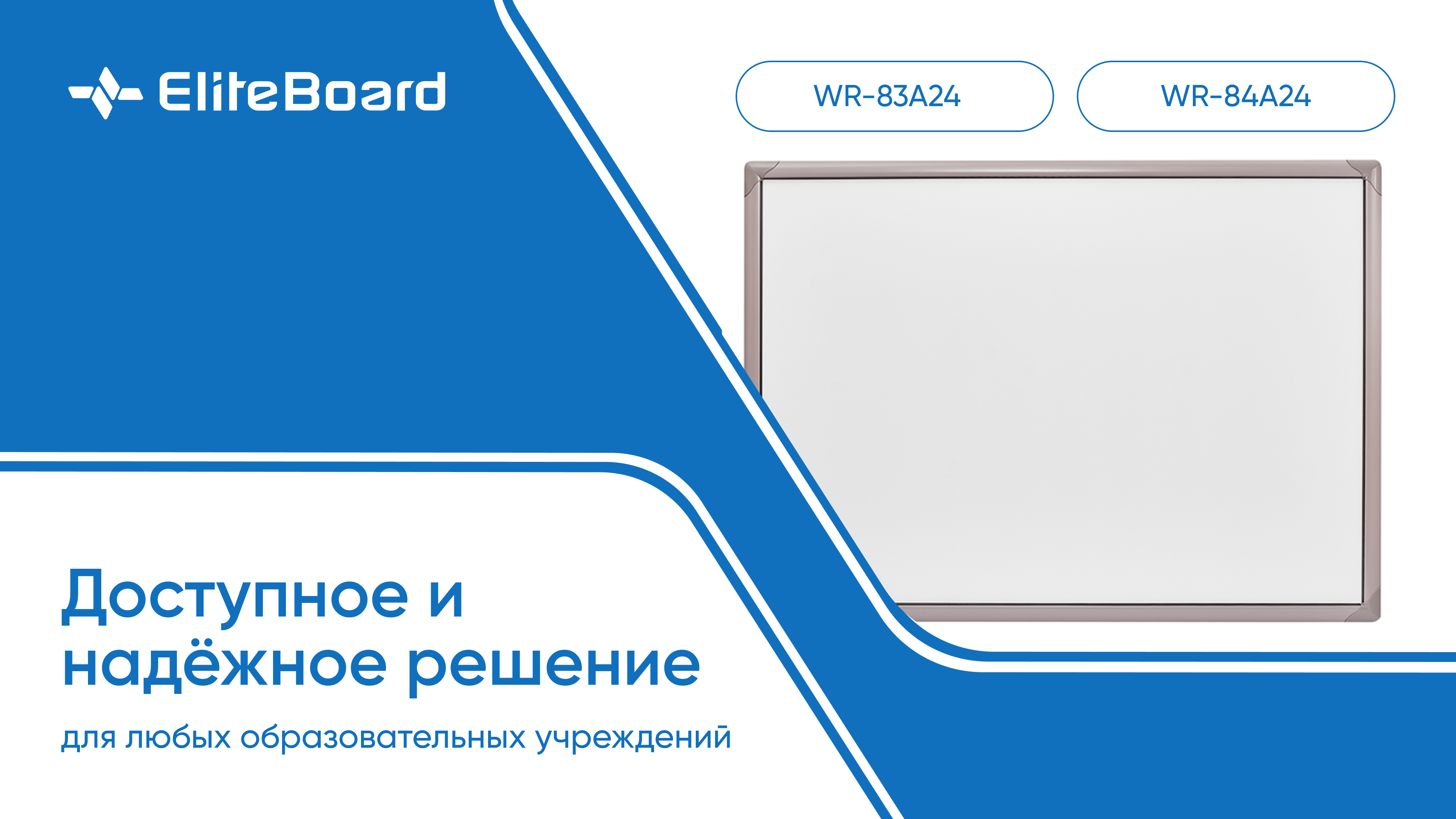 EliteBoard

WR-83A24

WR-84A24

Доступное и надёжное решение

для любых образовательных учреждений